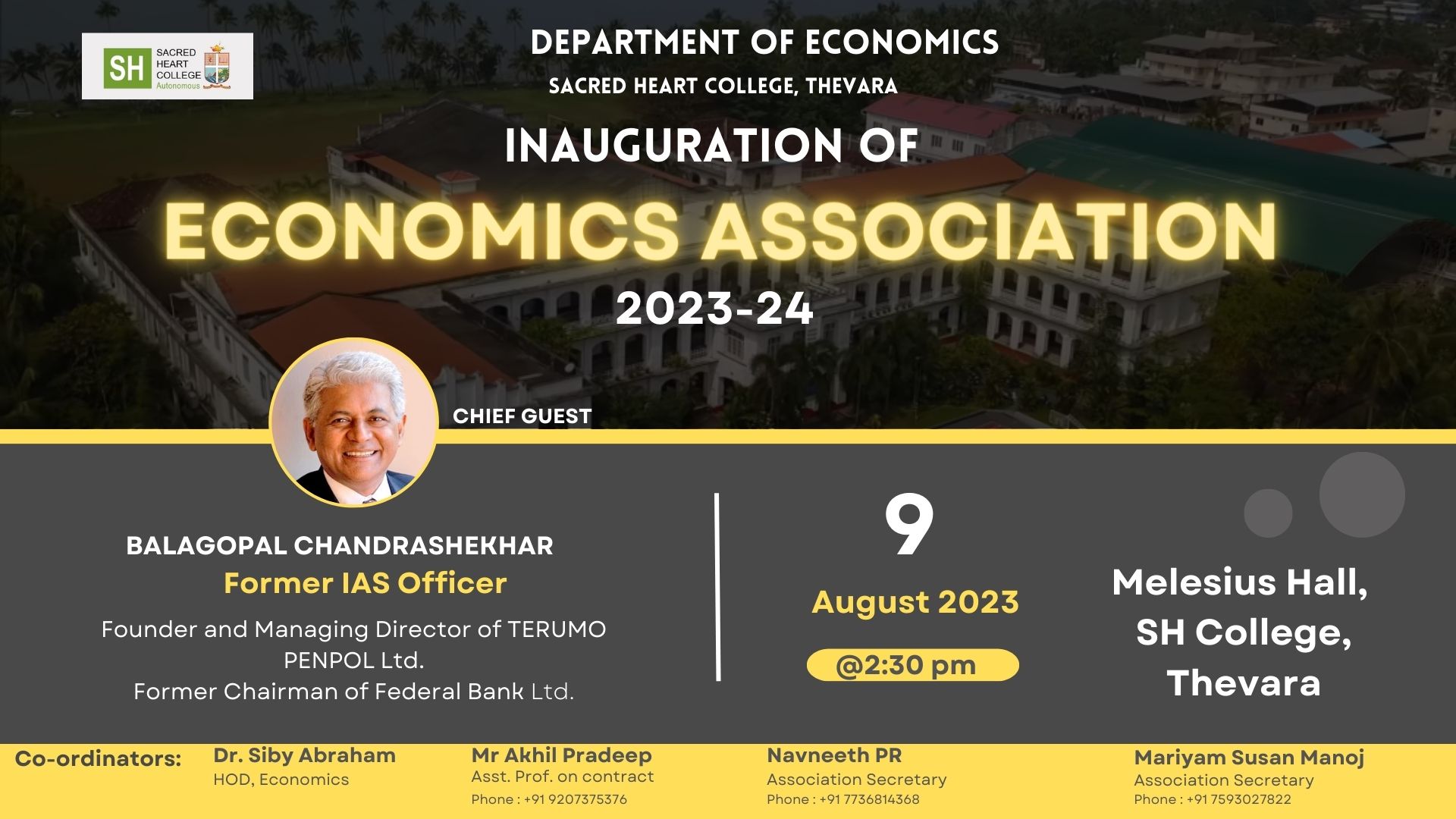 SH SACRED HEART COLLEGE Autonomous

DEPARTMENT OF ECONOMICS
SACRED HEART COLLEGE, THEVARA

INAUGURATION OF
ECONOMICS ASSOCIATION
2023-24

CHIEF GUEST

BALAGOPAL CHANDRASHEKHAR
Former IAS Officer
Founder and Managing Director of TERUMO PENPOL Ltd.
Former Chairman of Federal Bank Ltd.

9
August 2023
@2:30 pm

Melesius Hall, SH College, Thevara

Co-ordinators:
Dr. Siby Abraham
HOD, Economics

Mr Akhil Pradeep
Asst. Prof. on contract
Phone : +91 9207375376

Navneeth PR
Association Secretary
Phone : +91 7736814368

Mariyam Susan Manoj
Association Secretary
Phone : +91 7593027822